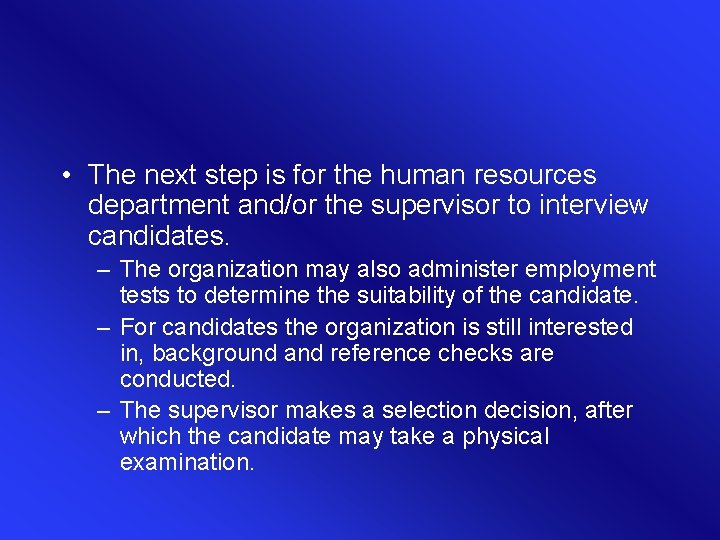 • The next step is for the human resources department and/or the supervisor to interview candidates.

– The organization may also administer employment tests to determine the suitability of the candidate.

– For candidates the organization is still interested in, background and reference checks are conducted.

– The supervisor makes a selection decision, after which the candidate may take a physical examination.